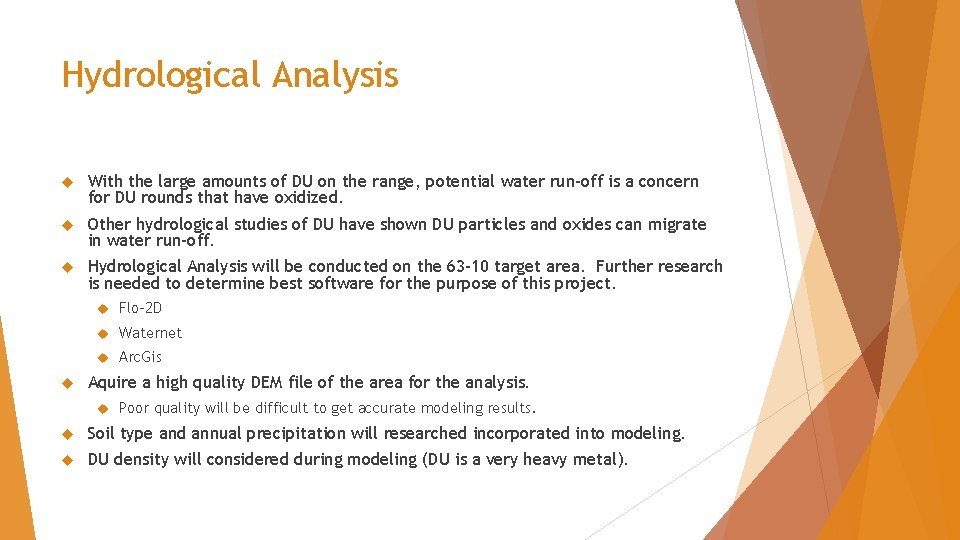 Hydrological Analysis

With the large amounts of DU on the range, potential water run-off is a concern for DU rounds that have oxidized.

Other hydrological studies of DU have shown DU particles and oxides can migrate in water run-off.

Hydrological Analysis will be conducted on the 63-10 target area. Further research is needed to determine best software for the purpose of this project.

Flo-2D

Waternet

ArcGis

Aquire a high quality DEM file of the area for the analysis.

Poor quality will be difficult to get accurate modeling results.

Soil type and annual precipitation will researched incorporated into modeling.

DU density will considered during modeling (DU is a very heavy metal).